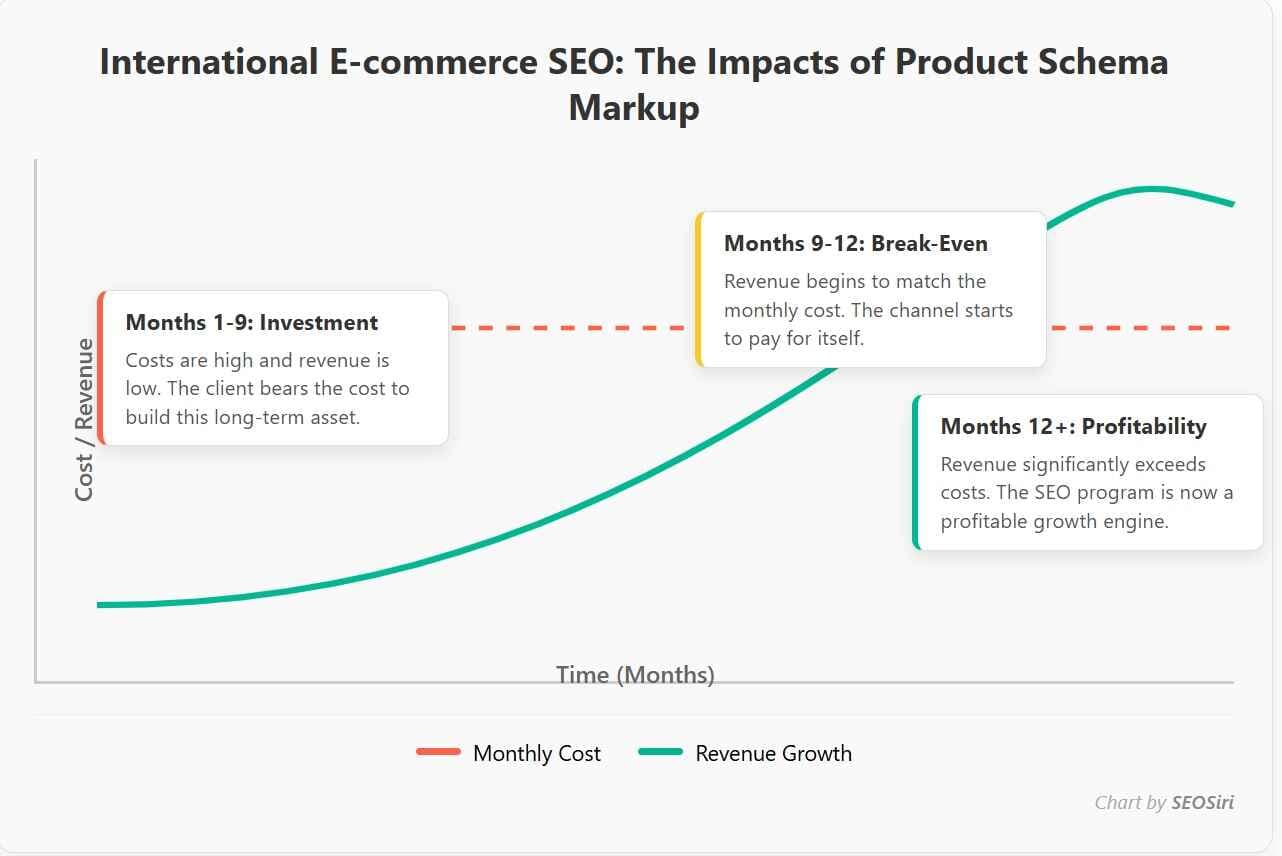 International E-commerce SEO: The Impacts of Product Schema Markup

Cost / Revenue

Months 1-9: Investment
Costs are high and revenue is low. The client bears the cost to build this long-term asset.

Months 9-12: Break-Even
Revenue begins to match the monthly cost. The channel starts to pay for itself.

Months 12+: Profitability
Revenue significantly exceeds costs. The SEO program is now a profitable growth engine.

Time (Months)

Monthly Cost
Revenue Growth

Chart by SEOSiri